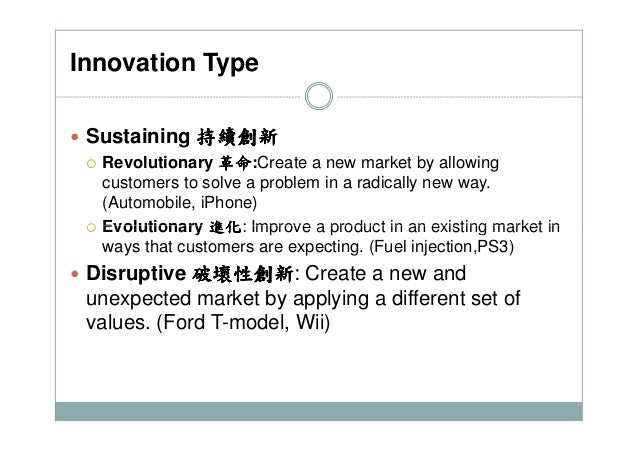 Innovation Type

Sustaining 持續創新

Revolutionary 革命:Create a new market by allowing customers to solve a problem in a radically new way. (Automobile, iPhone)

Evolutionary 進化: Improve a product in an existing market in ways that customers are expecting. (Fuel injection,PS3)

Disruptive 破壞性創新: Create a new and unexpected market by applying a different set of values. (Ford T-model, Wii)